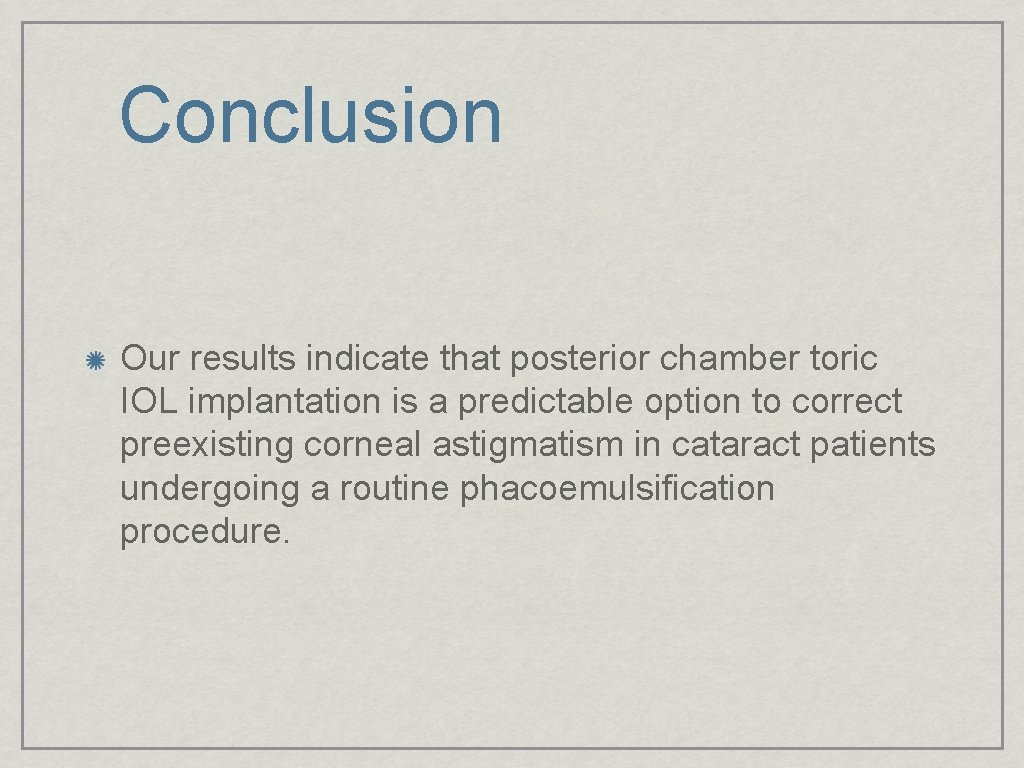 Conclusion

Our results indicate that posterior chamber toric IOL implantation is a predictable option to correct preexisting corneal astigmatism in cataract patients undergoing a routine phacoemulsification procedure.